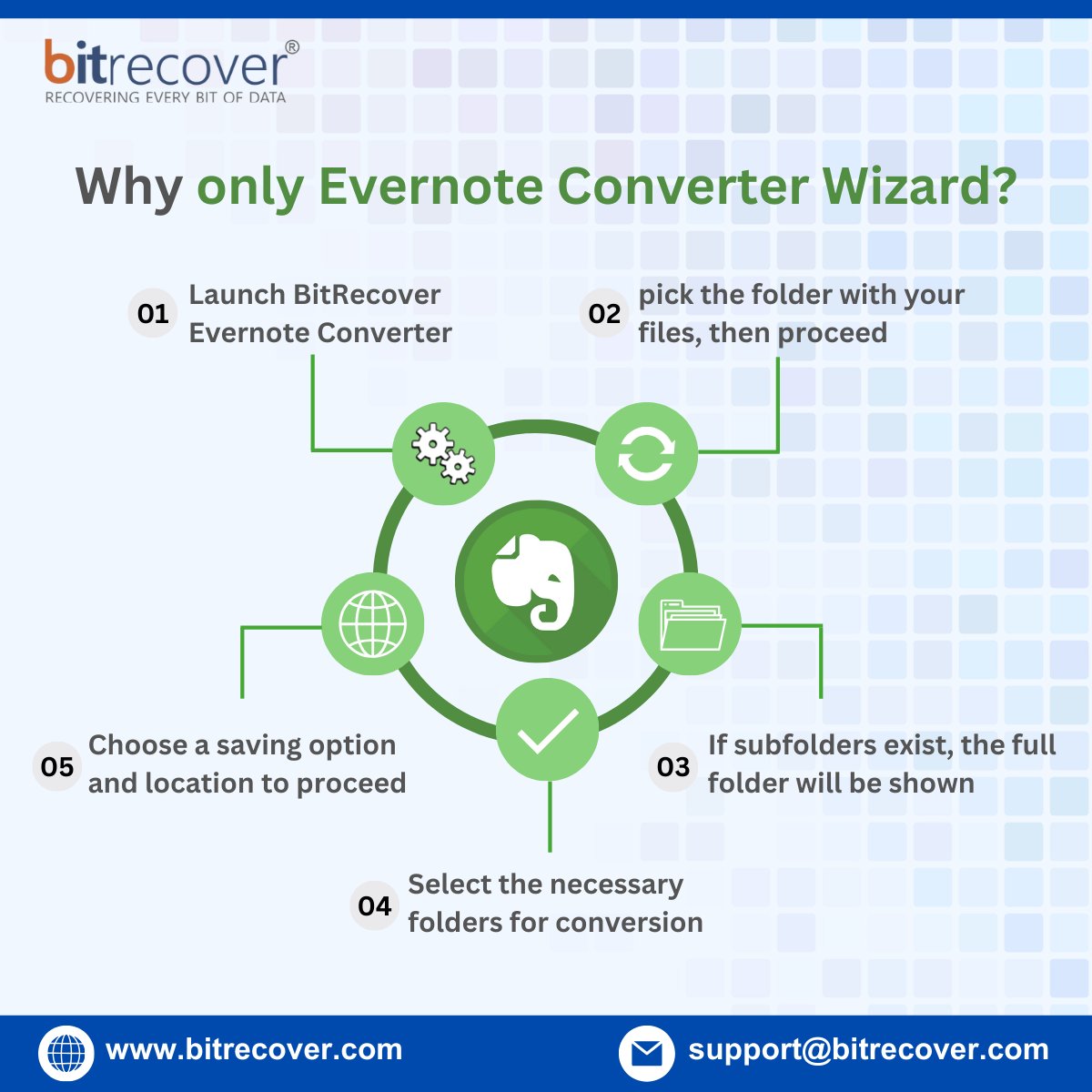 bitrecover®
RECOVERING EVERY BIT OF DATA

Why only Evernote Converter Wizard?

01 Launch BitRecover Evernote Converter

02 pick the folder with your files, then proceed

03 If subfolders exist, the full folder will be shown

04 Select the necessary folders for conversion

05 Choose a saving option and location to proceed

www.bitrecover.com

support@bitrecover.com